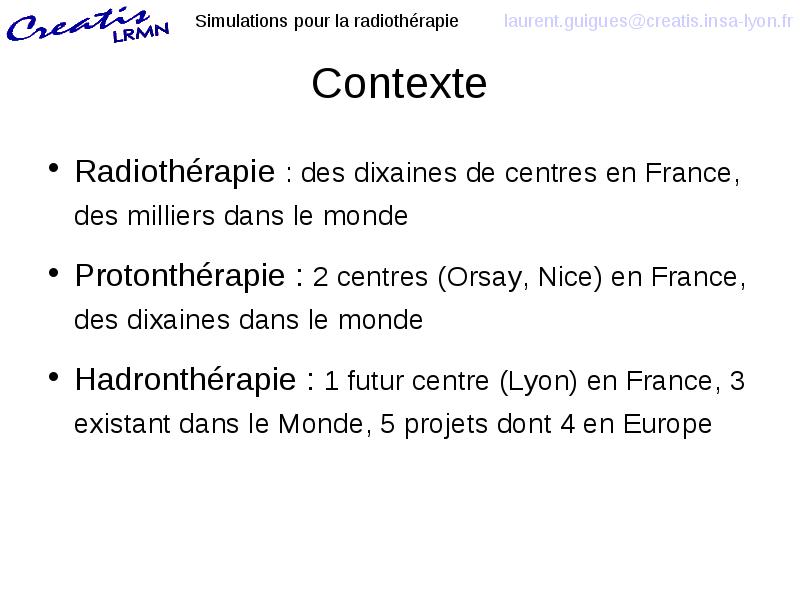 Creatis LRMN

Simulations pour la radiothérapie

laurent.guigues@creatis.insa-lyon.fr

Contexte

• Radiothérapie : des dixaines de centres en France, des milliers dans le monde

• Protonthérapie : 2 centres (Orsay, Nice) en France, des dixaines dans le monde

• Hadronthérapie : 1 futur centre (Lyon) en France, 3 existant dans le Monde, 5 projets dont 4 en Europe